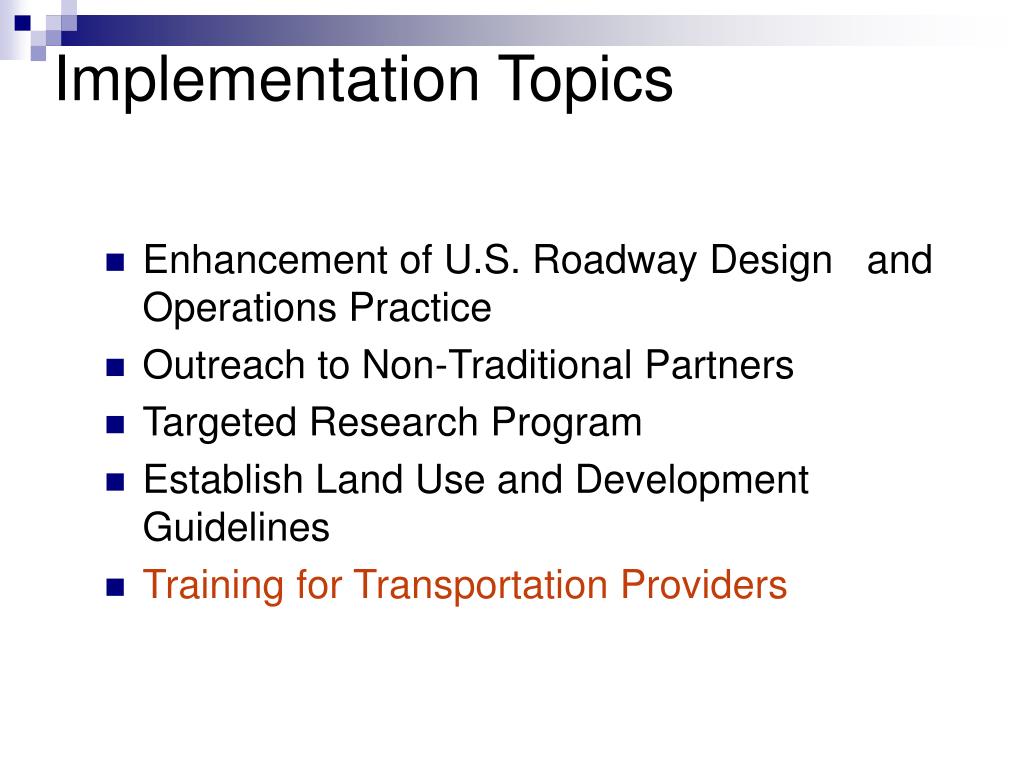 Implementation Topics

- Enhancement of U.S. Roadway Design and Operations Practice
- Outreach to Non-Traditional Partners
- Targeted Research Program
- Establish Land Use and Development Guidelines
- Training for Transportation Providers